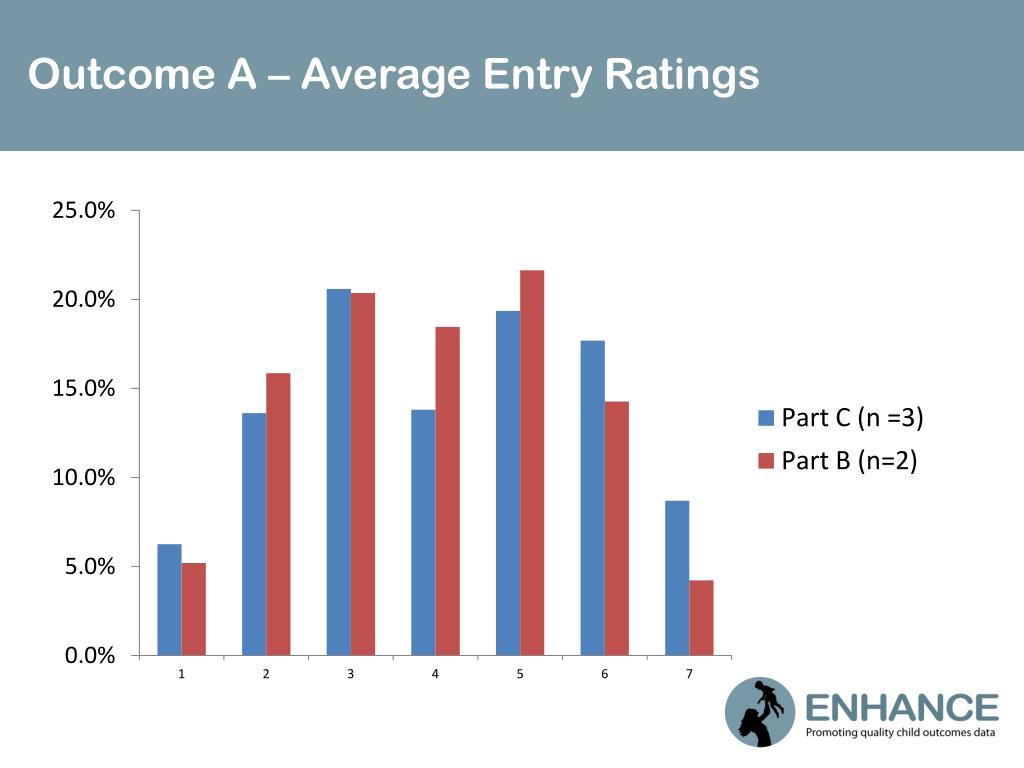 Outcome A – Average Entry Ratings

25.0%
20.0%
15.0%
10.0%
5.0%
0.0%

1 2 3 4 5 6 7

Part C (n =3)
Part B (n=2)

ENHANCE
Promoting quality child outcomes data